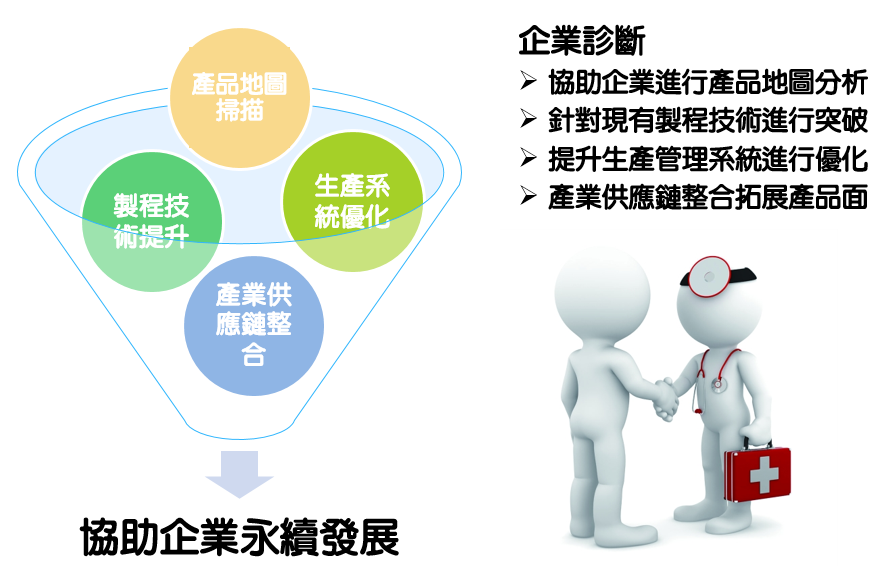 產品地圖掃描

製程技術提升

生產系統優化

產業供應鏈整合

協助企業永續發展

企業診斷
➢ 協助企業進行產品地圖分析
➢ 針對現有製程技術進行突破
➢ 提升生產管理系統進行優化
➢ 產業供應鏈整合拓展產品面